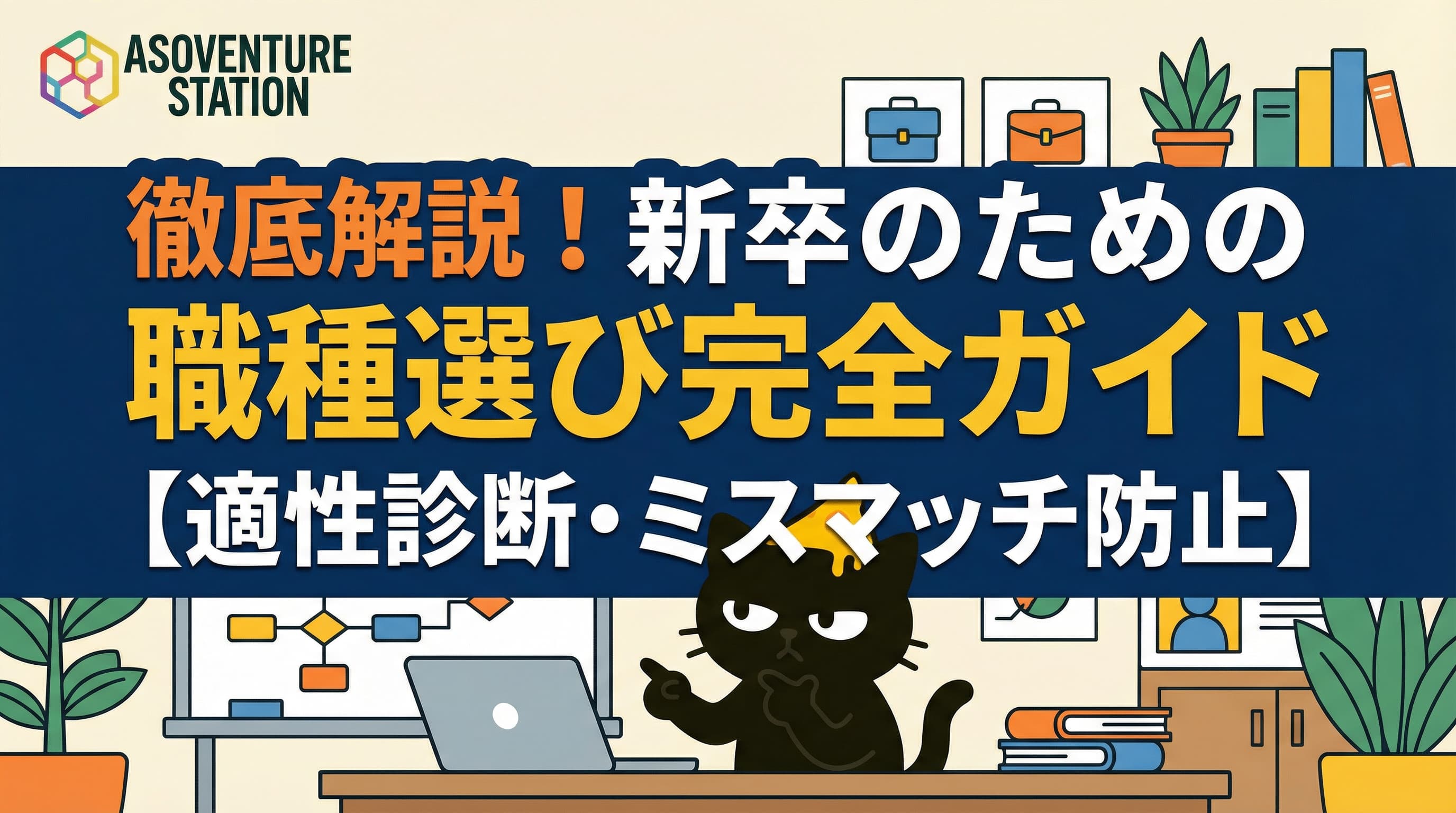 ASOVENTURE STATION

徹底解説！新卒のための
職種選び完全ガイド
【適性診断・ミスマッチ防止】